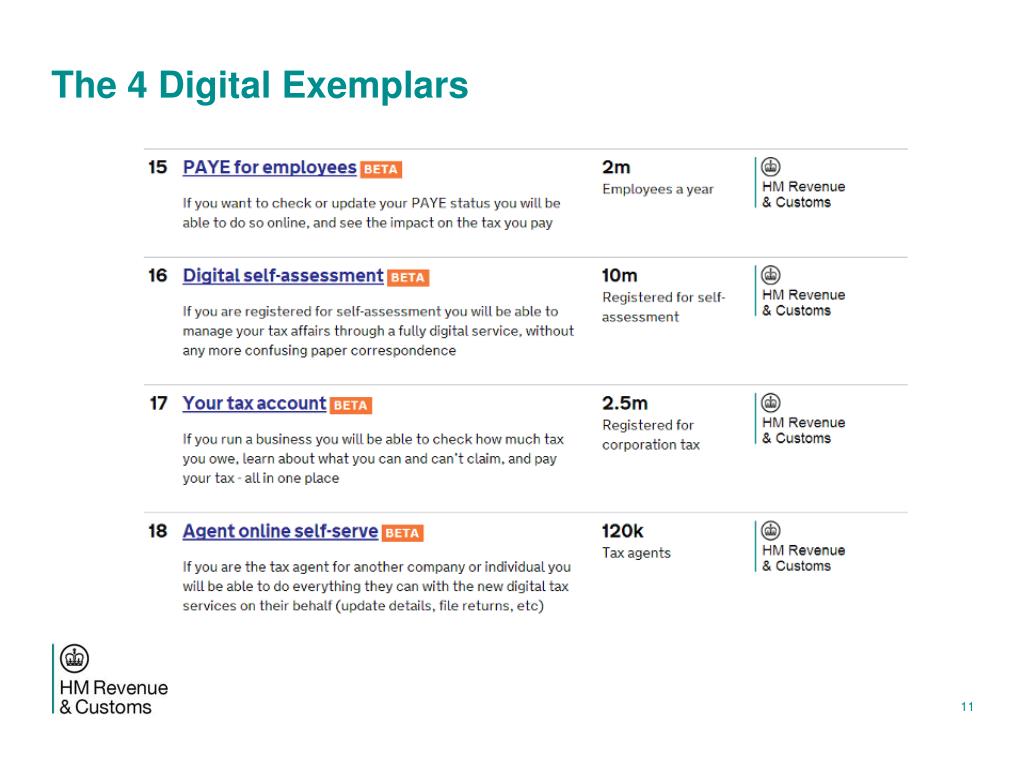 The 4 Digital Exemplars

15 PAYE for employees BETA
If you want to check or update your PAYE status you will be able to do so online, and see the impact on the tax you pay

2m
Employees a year

HM Revenue & Customs

16 Digital self-assessment BETA
If you are registered for self-assessment you will be able to manage your tax affairs through a fully digital service, without any more confusing paper correspondence

10m
Registered for self-assessment

HM Revenue & Customs

17 Your tax account BETA
If you run a business you will be able to check how much tax you owe, learn about what you can and can't claim, and pay your tax - all in one place

2.5m
Registered for corporation tax

HM Revenue & Customs

18 Agent online self-serve BETA
If you are the tax agent for another company or individual you will be able to do everything they can with the new digital tax services on their behalf (update details, file returns, etc)

120k
Tax agents

HM Revenue & Customs

HM Revenue & Customs

11